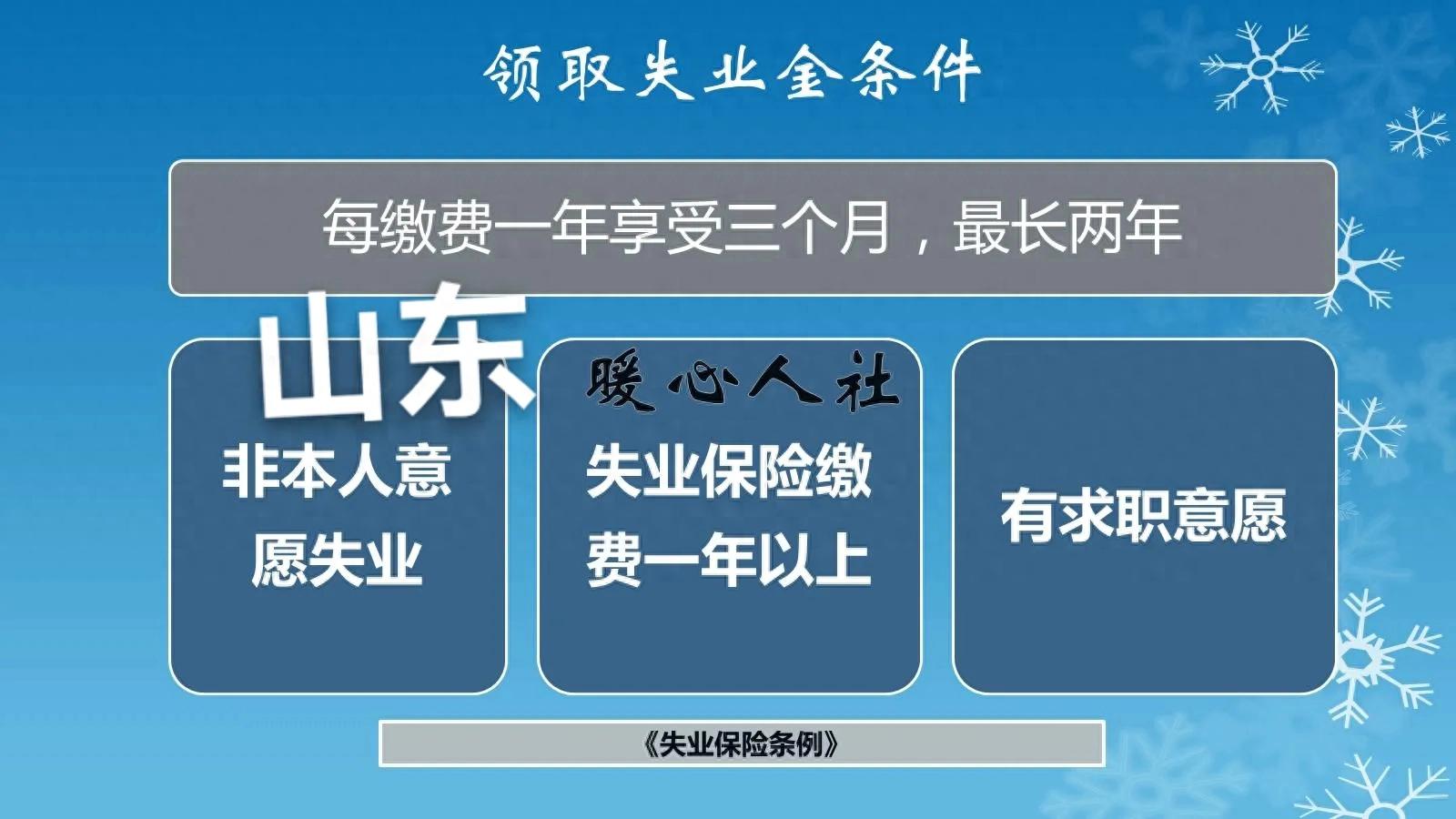 领取失业金条件

每缴费一年享受三个月，最长两年

山东

暖心人社

非本人意愿失业

失业保险缴费一年以上

有求职意愿

《失业保险条例》